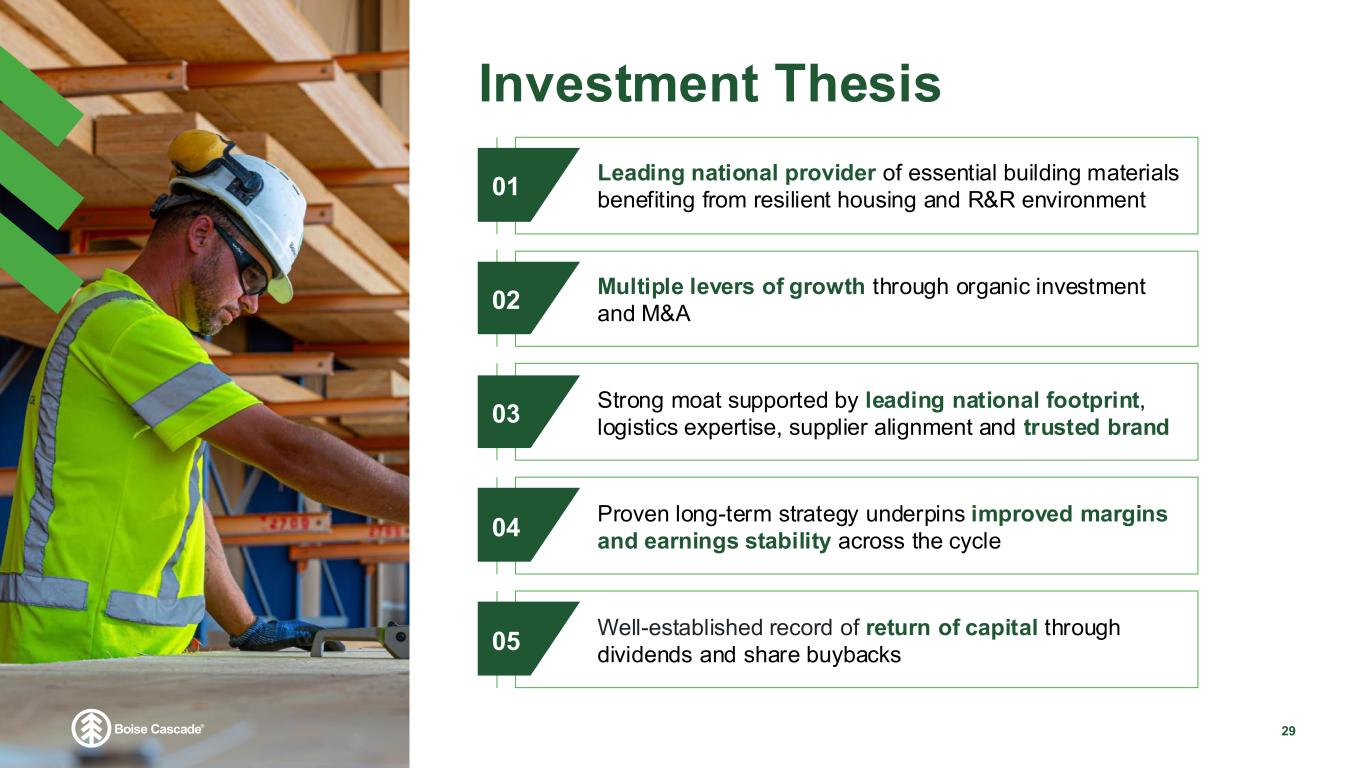 Investment Thesis

01 Leading national provider of essential building materials benefiting from resilient housing and R&R environment

02 Multiple levers of growth through organic investment and M&A

03 Strong moat supported by leading national footprint, logistics expertise, supplier alignment and trusted brand

04 Proven long-term strategy underpins improved margins and earnings stability across the cycle

05 Well-established record of return of capital through dividends and share buybacks

Boise Cascade®

29